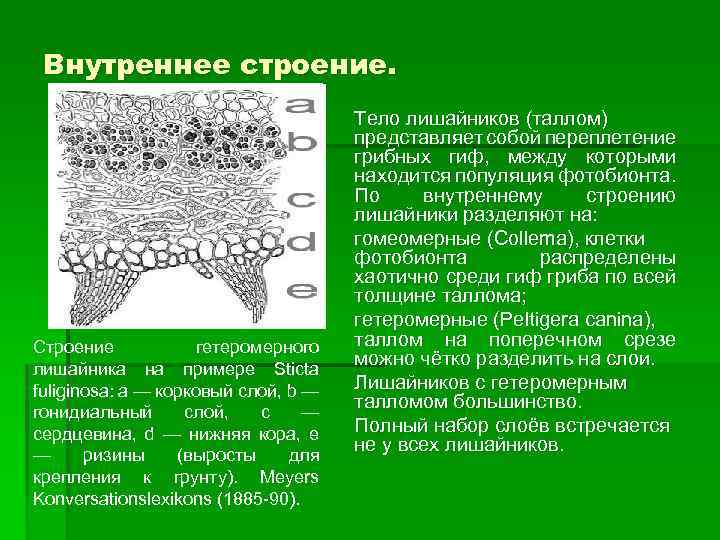 Внутреннее строение.

a
b
c
d
e

Строение гетеромерного лишайника на примере Sticta fuliginosa: a — корковый слой, b — гонидиальный слой, c — сердцевина, d — нижняя кора, e — ризины (выросты для крепления к грунту). Meyers Konversationslexikons (1885-90).

Тело лишайников (таллом) представляет собой переплетение грибных гиф, между которыми находится популяция фотобионта. По внутреннему строению лишайники разделяют на:

гомеомерные (Collema), клетки фотобионта распределены хаотично среди гиф гриба по всей толщине таллома;

гетеромерные (Peltigera canina), таллом на поперечном срезе можно чётко разделить на слои.

Лишайников с гетеромерным талломом большинство.

Полный набор слоёв встречается не у всех лишайников.